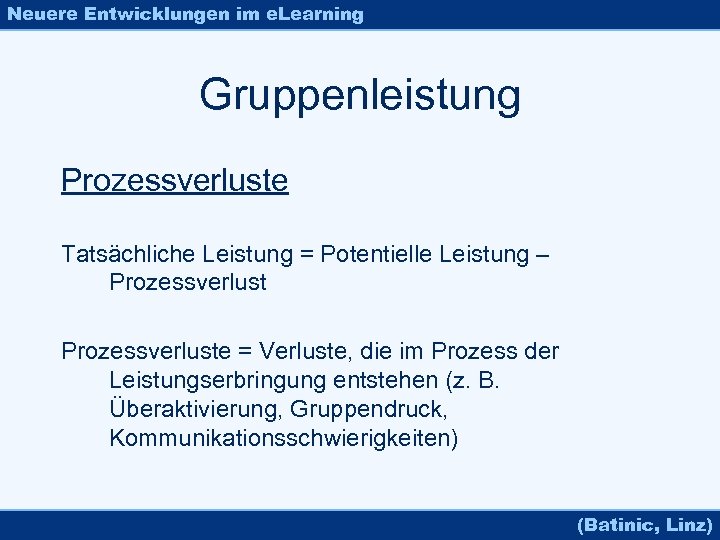 Neuere Entwicklungen im eLearning

Gruppenleistung

Prozessverluste

Tatsächliche Leistung = Potentielle Leistung – Prozessverlust

Prozessverluste = Verluste, die im Prozess der Leistungserbringung entstehen (z. B. Überaktivierung, Gruppendruck, Kommunikationsschwierigkeiten)

(Batinic, Linz)